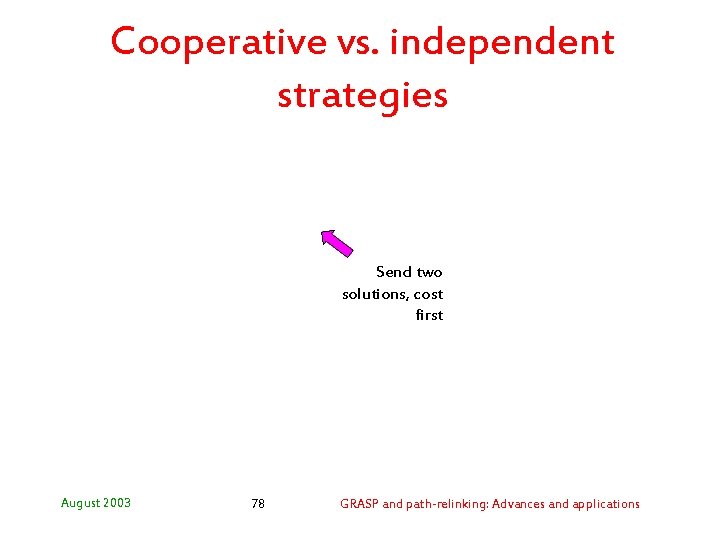 Cooperative vs. independent strategies

Send two solutions, cost first

August 2003

78

GRASP and path-relinking: Advances and applications